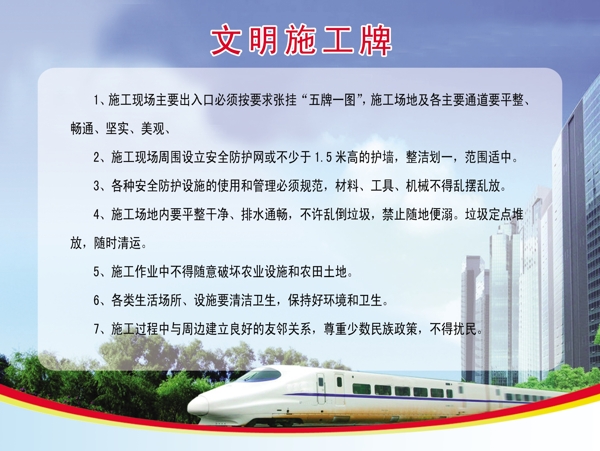 文明施工牌

1、施工现场主要出入口必须按要求张挂“五牌一图”，施工场地及各主要通道要平整、畅通、坚实、美观、

2、施工现场周围设立安全防护网或不少于 1.5 米高的护墙，整洁划一，范围适中。

3、各种安全防护设施的使用和管理必须规范，材料、工具、机械不得乱摆乱放。

4、施工场地内要平整干净、排水通畅，不许乱倒垃圾，禁止随地便溺。垃圾定点堆放，随时清运。

5、施工作业中不得随意破坏农业设施和农田土地。

6、各类生活场所、设施要清洁卫生，保持好环境和卫生。

7、施工过程中与周边建立良好的友邻关系，尊重少数民族政策，不得扰民。